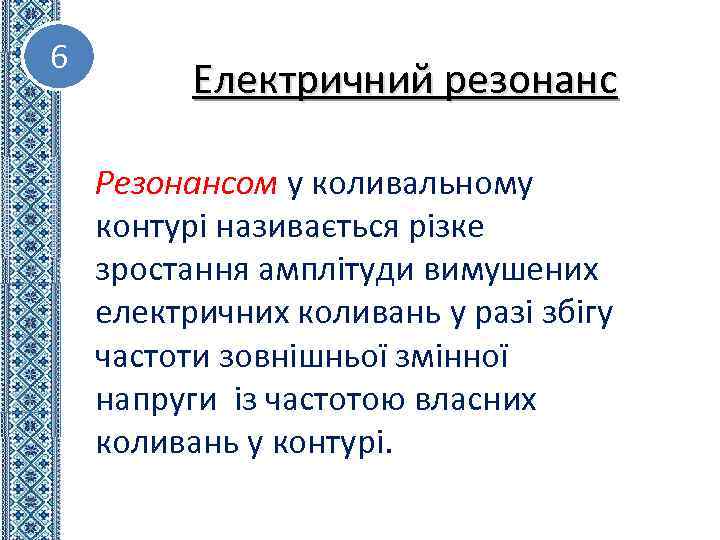 6

Електричний резонанс

Резонансом у коливальному контурі називається різке зростання амплітуди вимушених електричних коливань у разі збігу частоти зовнішньої змінної напруги із частотою власних коливань у контурі.